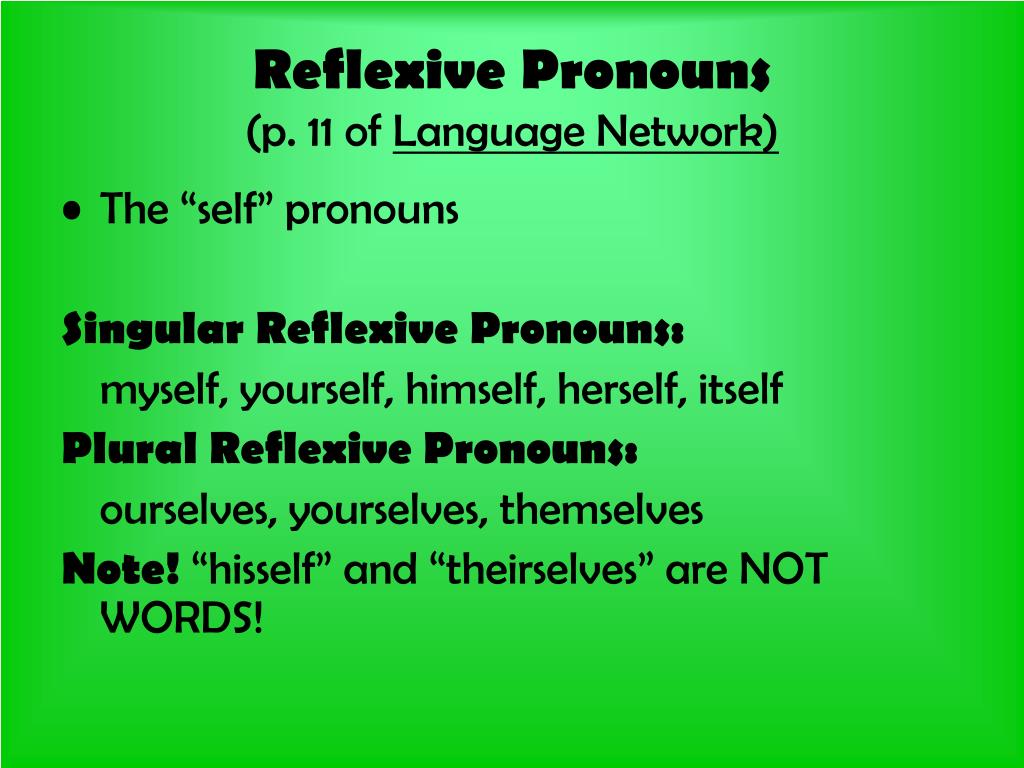 Reflexive Pronouns
(p. 11 of Language Network)

• The “self” pronouns

Singular Reflexive Pronouns:
myself, yourself, himself, herself, itself

Plural Reflexive Pronouns:
ourselves, yourselves, themselves

Note! “hisself” and “theirselves” are NOT WORDS!